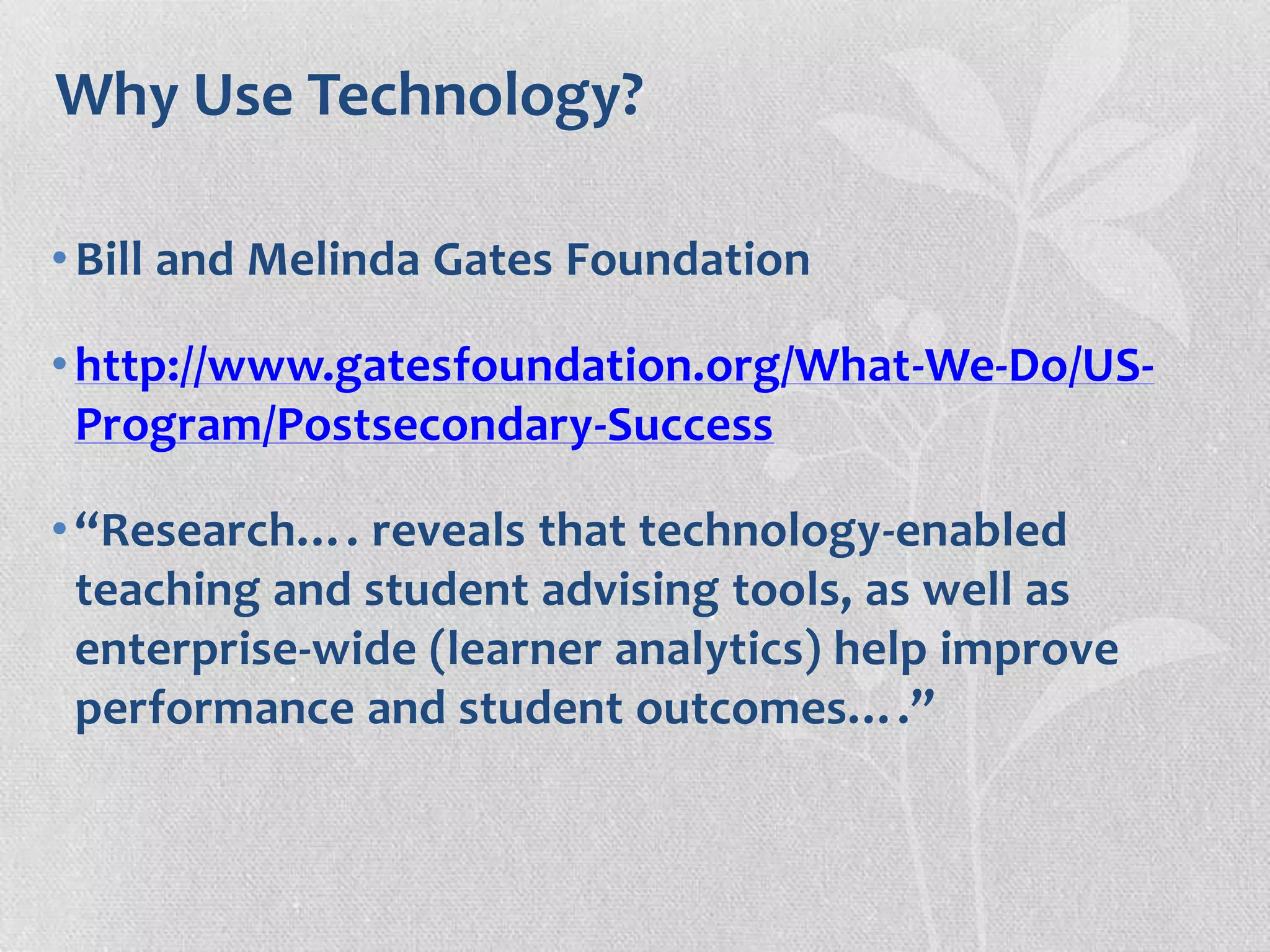 Why Use Technology?

• Bill and Melinda Gates Foundation

• http://www.gatesfoundation.org/What-We-Do/US-Program/Postsecondary-Success

• “Research…. reveals that technology-enabled teaching and student advising tools, as well as enterprise-wide (learner analytics) help improve performance and student outcomes….”